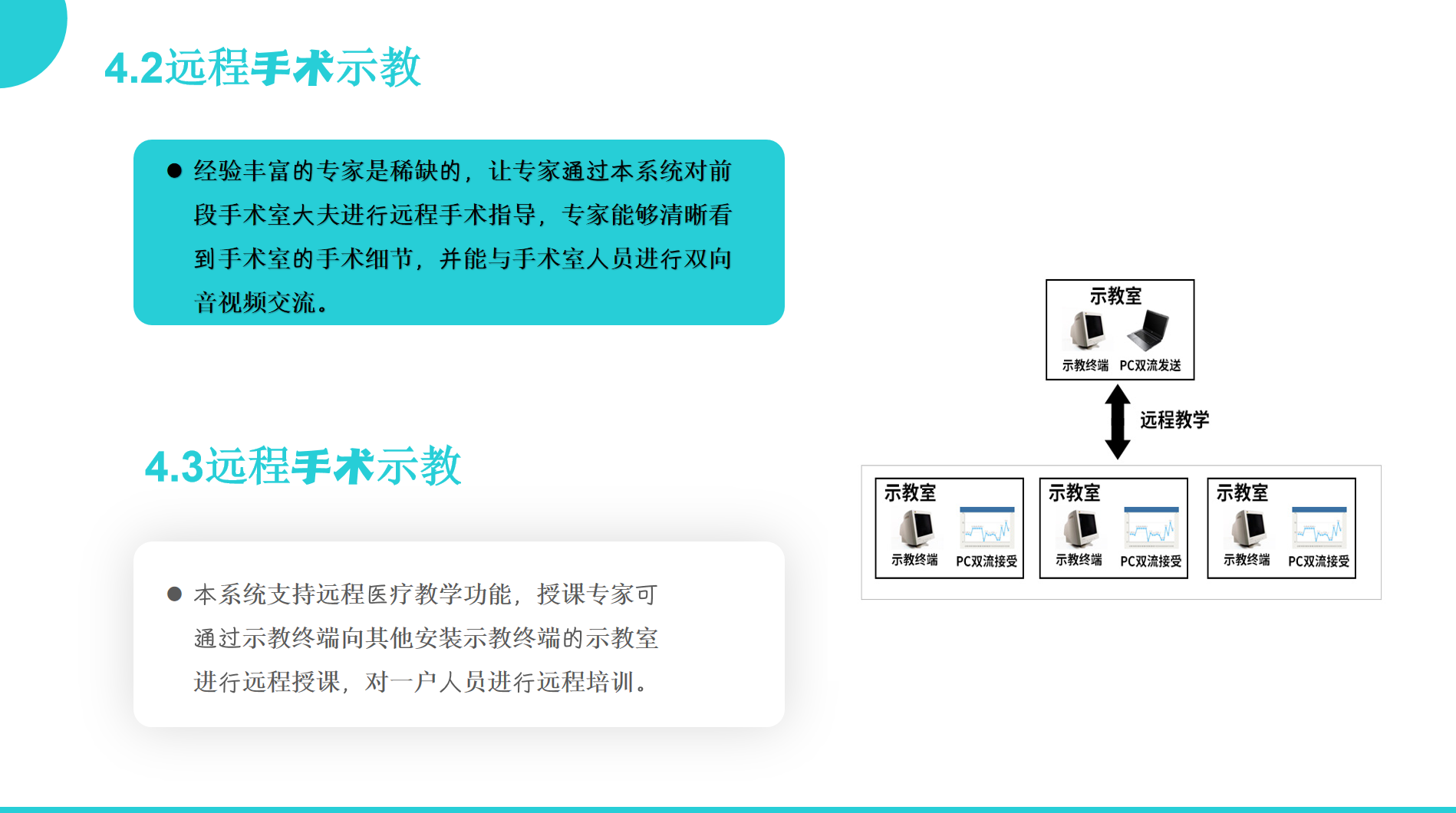 4.2远程手术示教

● 经验丰富的专家是稀缺的，让专家通过本系统对前段手术室大夫进行远程手术指导，专家能够清晰看到手术室的手术细节，并能与手术室人员进行双向音视频交流。

4.3远程手术示教

● 本系统支持远程医疗教学功能，授课专家可通过示教终端向其他安装示教终端的示教室进行远程授课，对一户人员进行远程培训。

示教室
示教终端 PC双流发送

远程教学

示教室
示教终端 PC双流接受

示教室
示教终端 PC双流接受

示教室
示教终端 PC双流接受